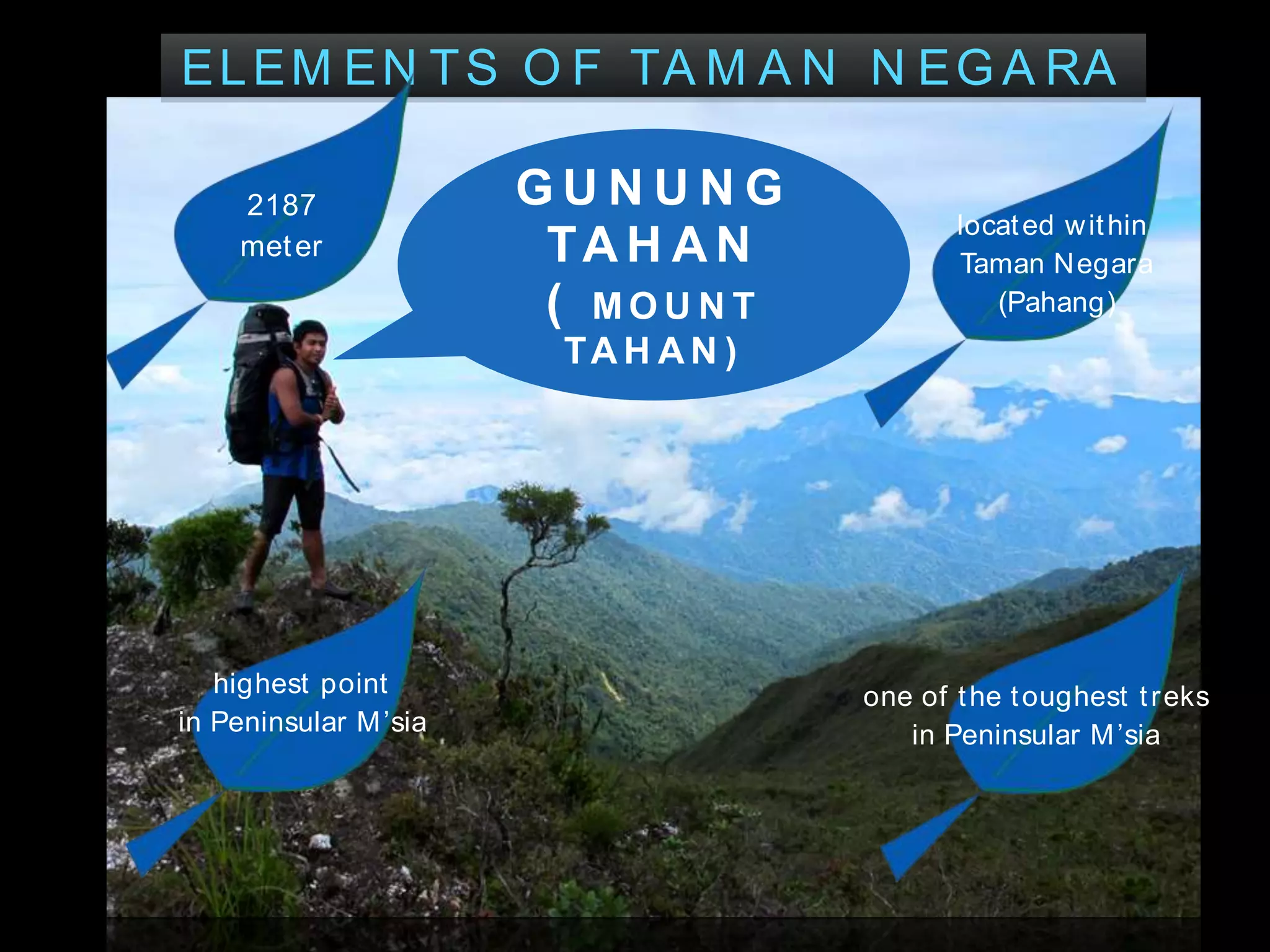 ELEMENTS OF TAMAN NEGARA

2187 meter

GUNUNG TAHAN ( MOUNT TAHAN)

located within Taman Negara (Pahang)

highest point in Peninsular M’sia

one of the toughest treks in Peninsular M’sia